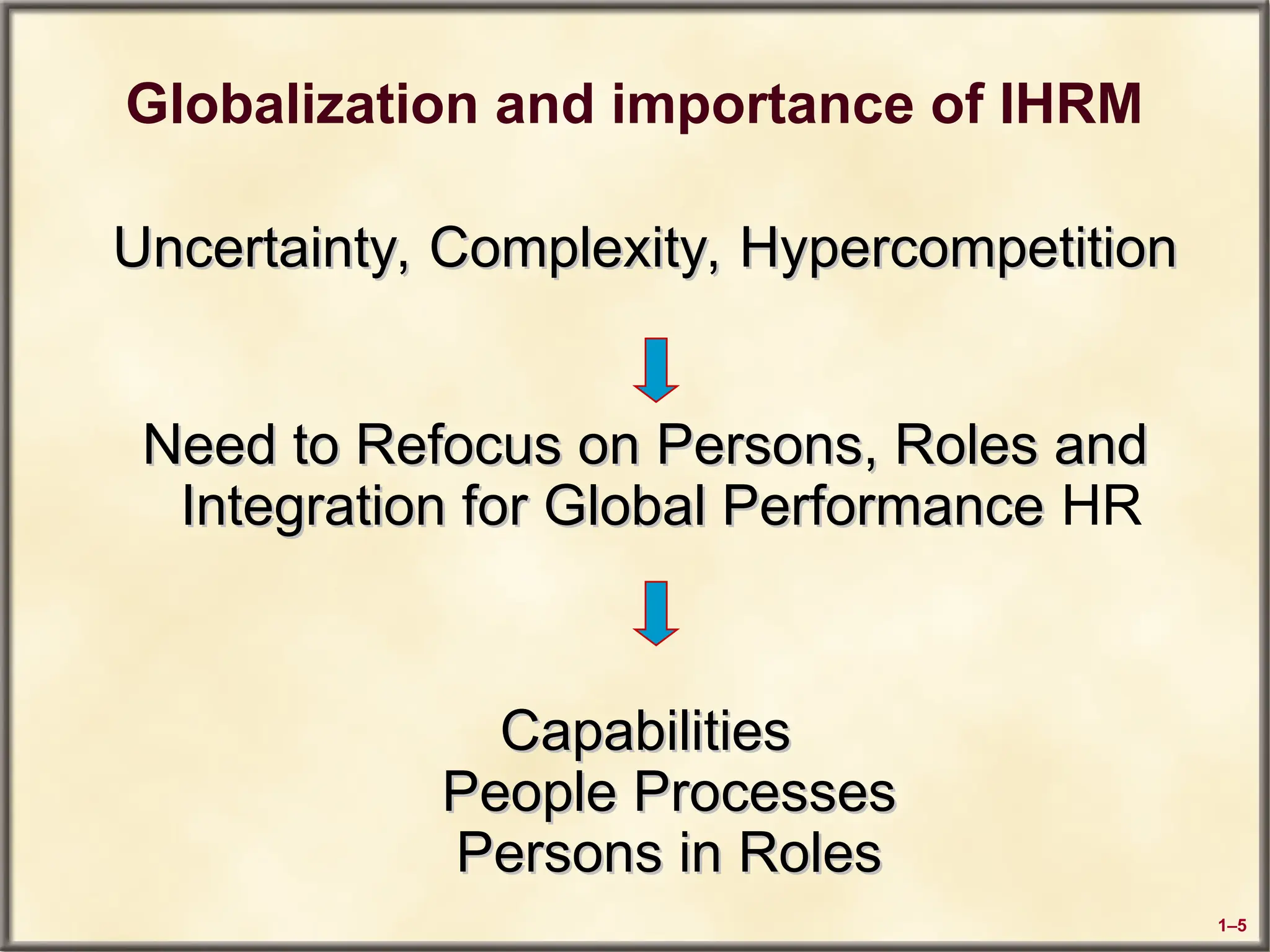 Globalization and importance of IHRM

Uncertainty, Complexity, Hypercompetition

Need to Refocus on Persons, Roles and Integration for Global Performance HR

Capabilities
People Processes
Persons in Roles

1–5